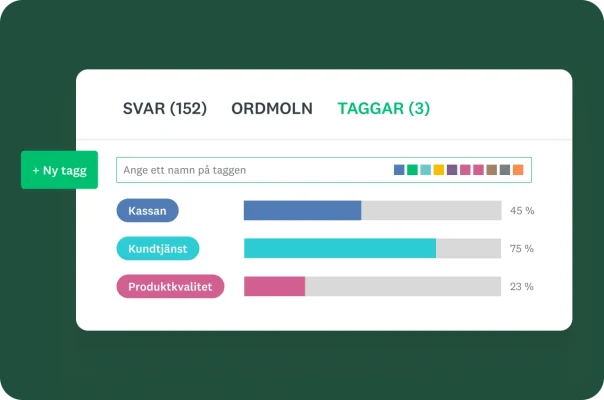 SVAR (152) ORDMOLN TAGGAR (3)

+ Ny tagg

Ange ett namn på taggen

Kassan 45 %

Kundtjänst 75 %

Produktkvalitet 23 %